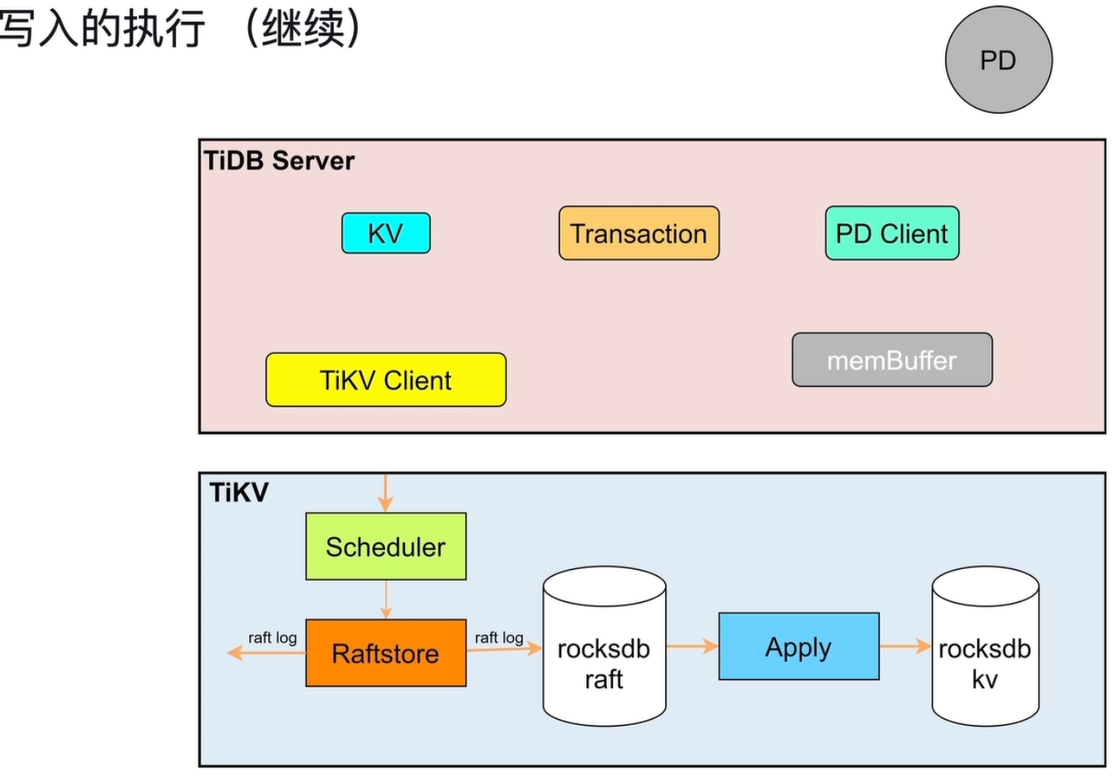 写入的执行 （继续）

PD

TiDB Server

KV

Transaction

PD Client

TiKV Client

memBuffer

TiKV

Scheduler

raft log

Raftstore

raft log

rocksdb raft

Apply

rocksdb kv